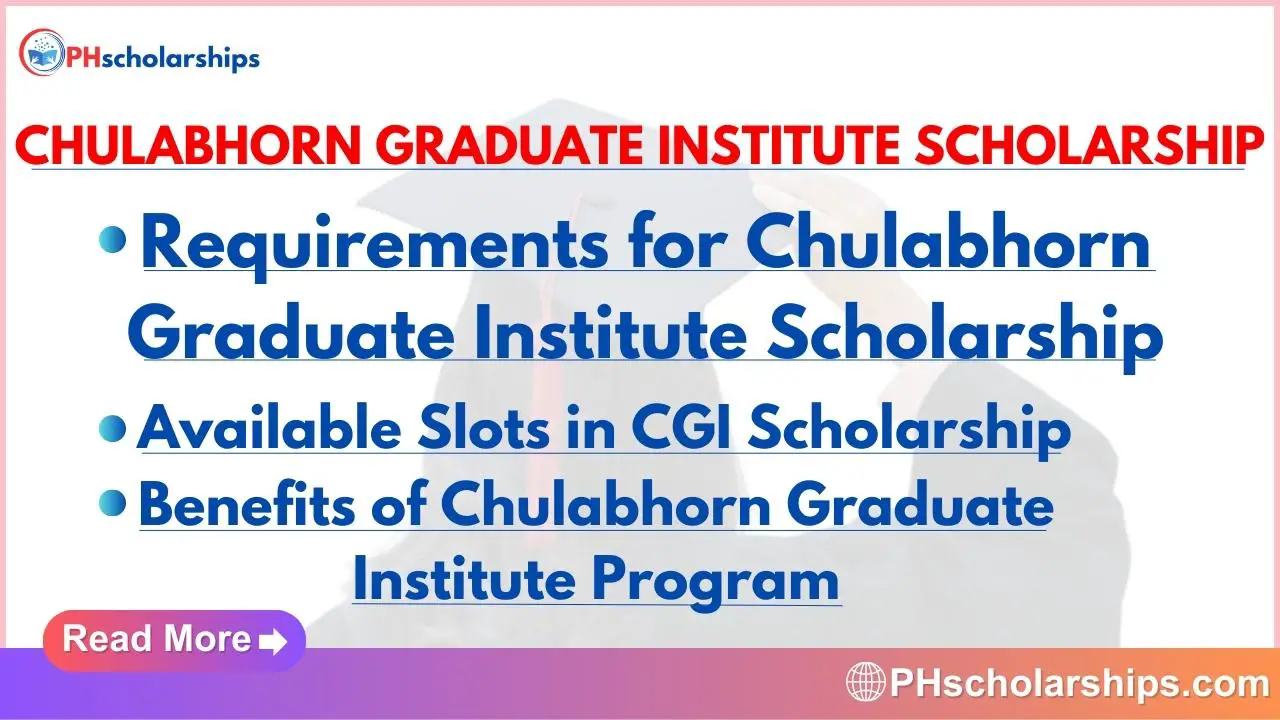 PHscholarships

CHULABHORN GRADUATE INSTITUTE SCHOLARSHIP

• Requirements for Chulabhorn Graduate Institute Scholarship

• Available Slots in CGI Scholarship

• Benefits of Chulabhorn Graduate Institute Program

Read More

PHscholarships.com